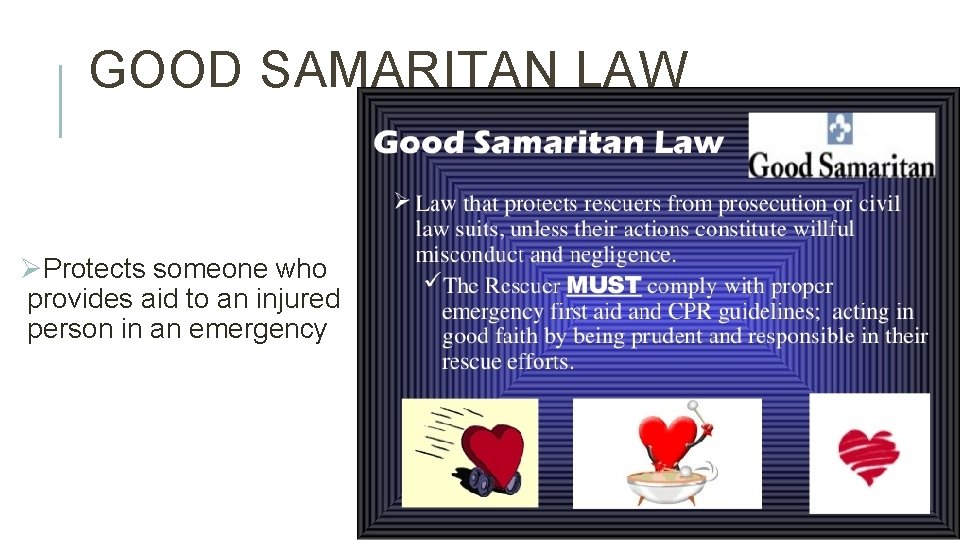 GOOD SAMARITAN LAW

➢Protects someone who provides aid to an injured person in an emergency

Good Samaritan Law

Good Samaritan

➢ Law that protects rescuers from prosecution or civil law suits, unless their actions constitute willful misconduct and negligence.

✓The Rescuer MUST comply with proper emergency first aid and CPR guidelines; acting in good faith by being prudent and responsible in their rescue efforts.